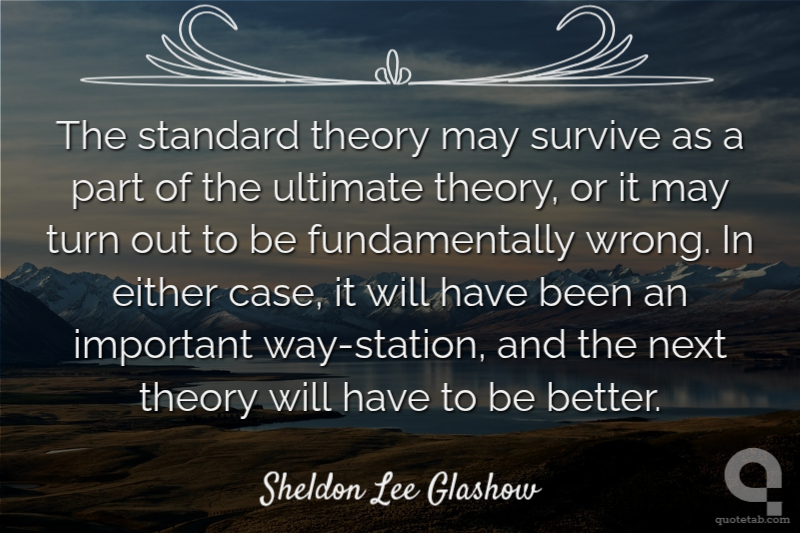 The standard theory may survive as a part of the ultimate theory, or it may turn out to be fundamentally wrong. In either case, it will have been an important way-station, and the next theory will have to be better.

Sheldon Lee Glashow

quotetab.com